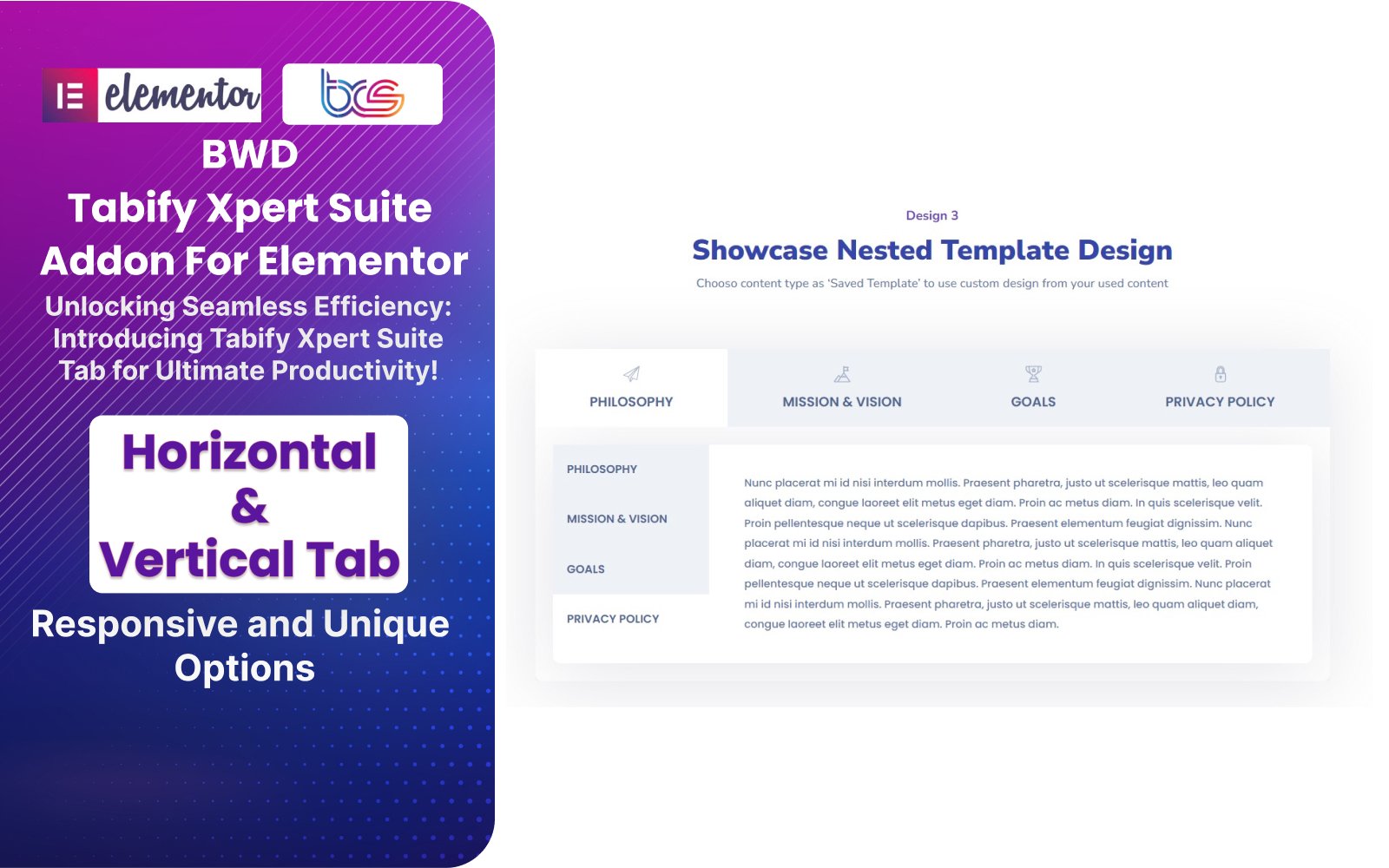 elementor

BWD
Tabify Xpert Suite
Addon For Elementor
Unlocking Seamless Efficiency: Introducing Tabify Xpert Suite Tab for Ultimate Productivity!

Horizontal
&
Vertical Tab

Responsive and Unique Options

Design 3
Showcase Nested Template Design
Chooso content type as 'Saved Template' to use custom design from your used content

PHILOSOPHY
MISSION & VISION
GOALS
PRIVACY POLICY

PHILOSOPHY
MISSION & VISION
GOALS
PRIVACY POLICY

Nunc placerat mi id nisi interdum mollis. Praesent pharetra, justo ut scelerisque mattis, leo quam aliquet diam, congue laoreet elit metus eget diam. Proin ac metus diam. In quis scelerisque velit. Proin pellentesque neque ut scelerisque dapibus. Praesent elementum feugiat dignissim. Nunc placerat mi id nisi interdum mollis. Praesent pharetra, justo ut scelerisque mattis, leo quam aliquet diam, congue laoreet elit metus eget diam. Proin ac metus diam. In quis scelerisque velit. Proin pellentesque neque ut scelerisque dapibus. Praesent elementum feugiat dignissim. Nunc placerat mi id nisi interdum mollis. Praesent pharetra, justo ut scelerisque mattis, leo quam aliquet diam, congue laoreet elit metus eget diam. Proin ac metus diam.